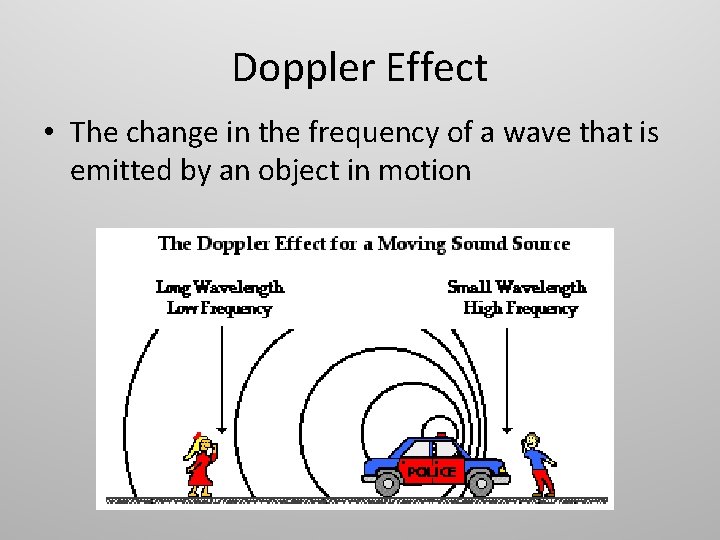 Doppler Effect

• The change in the frequency of a wave that is emitted by an object in motion

The Doppler Effect for a Moving Sound Source

Long Wavelength
Low Frequency

Small Wavelength
High Frequency

POLICE